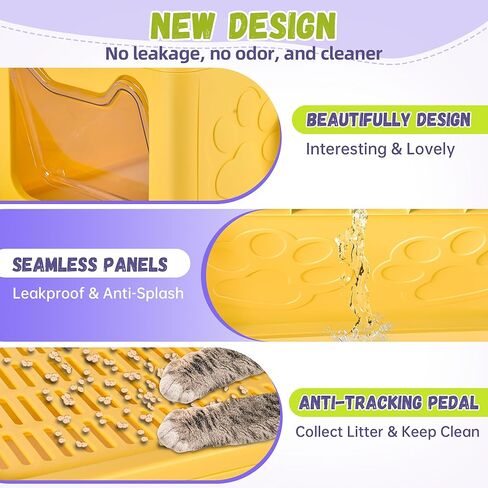 NEW DESIGN

No leakage, no odor, and cleaner

BEAUTIFULLY DESIGN

Interesting & Lovely

SEAMLESS PANELS

Leakproof & Anti-Splash

ANTI-TRACKING PEDAL

Collect Litter & Keep Clean